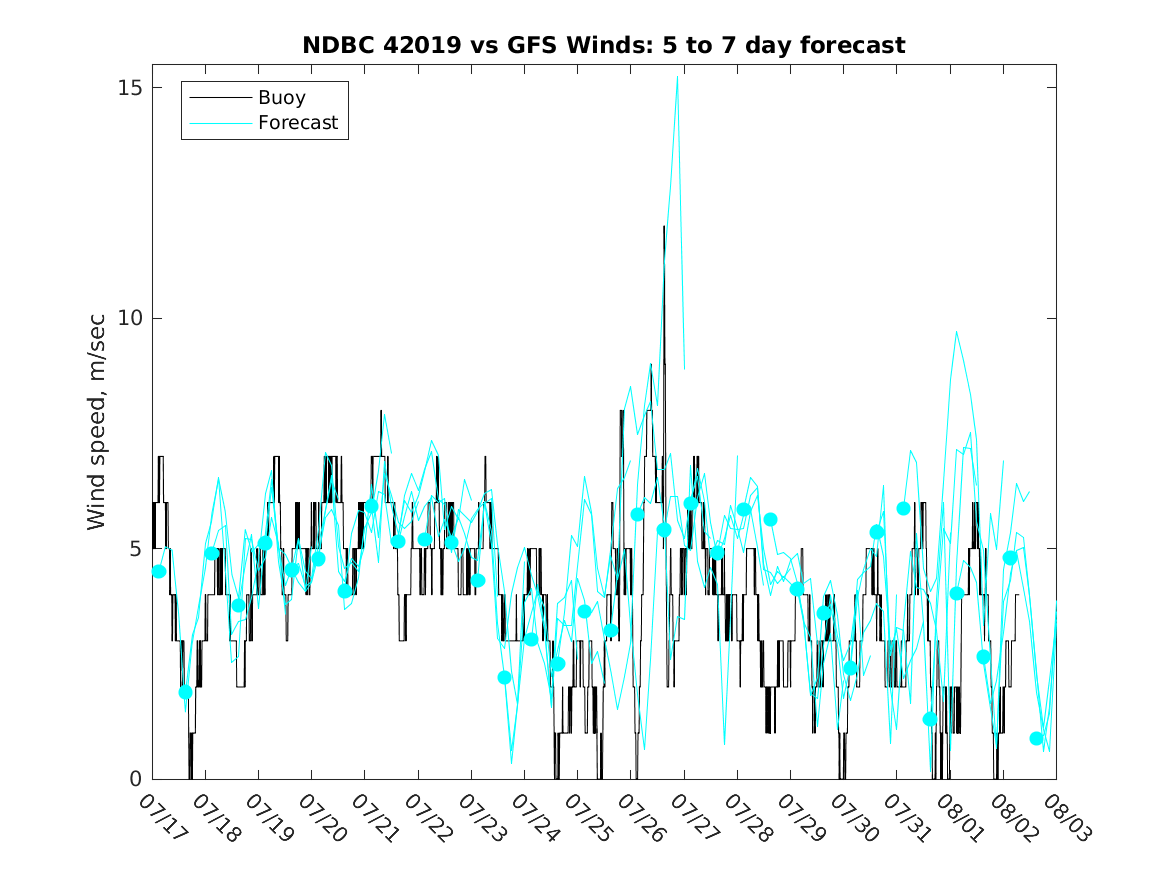 NDBC 42019 vs GFS Winds: 5 to 7 day forecast

Buoy
Forecast

Wind speed, m/sec

15
10
5
0

07/17
07/18
07/19
07/20
07/21
07/22
07/23
07/24
07/25
07/26
07/27
07/28
07/29
07/30
07/31
08/01
08/02
08/03